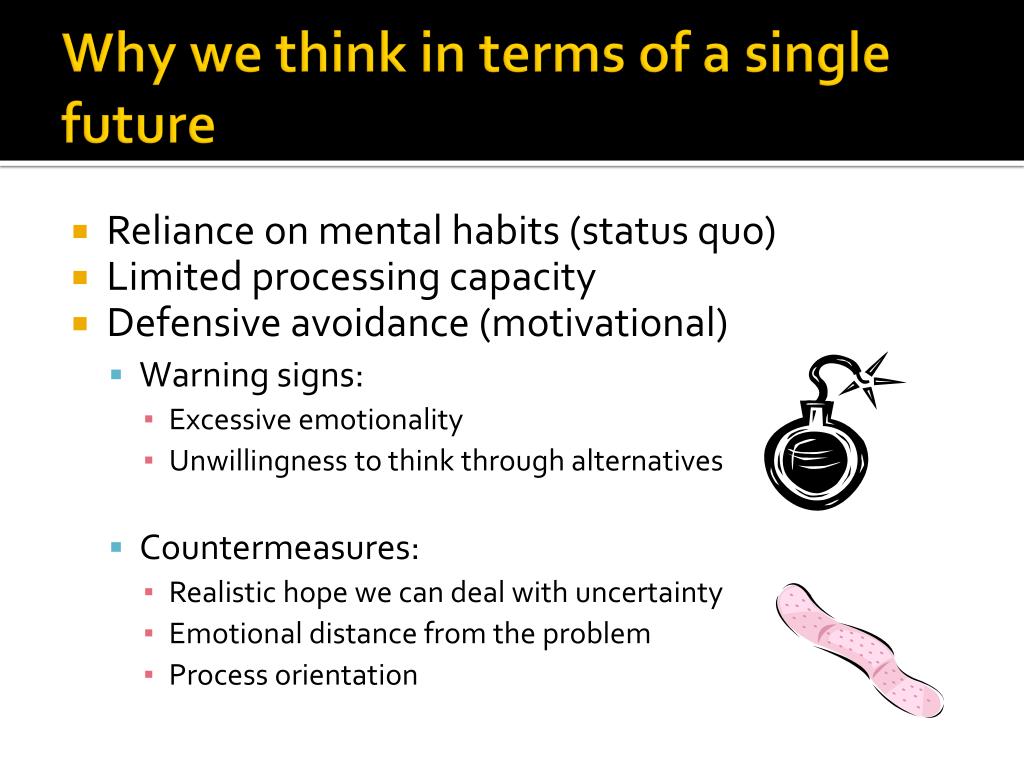 Why we think in terms of a single future

- Reliance on mental habits (status quo)
- Limited processing capacity
- Defensive avoidance (motivational)
  - Warning signs:
    - Excessive emotionality
    - Unwillingness to think through alternatives
  - Countermeasures:
    - Realistic hope we can deal with uncertainty
    - Emotional distance from the problem
    - Process orientation